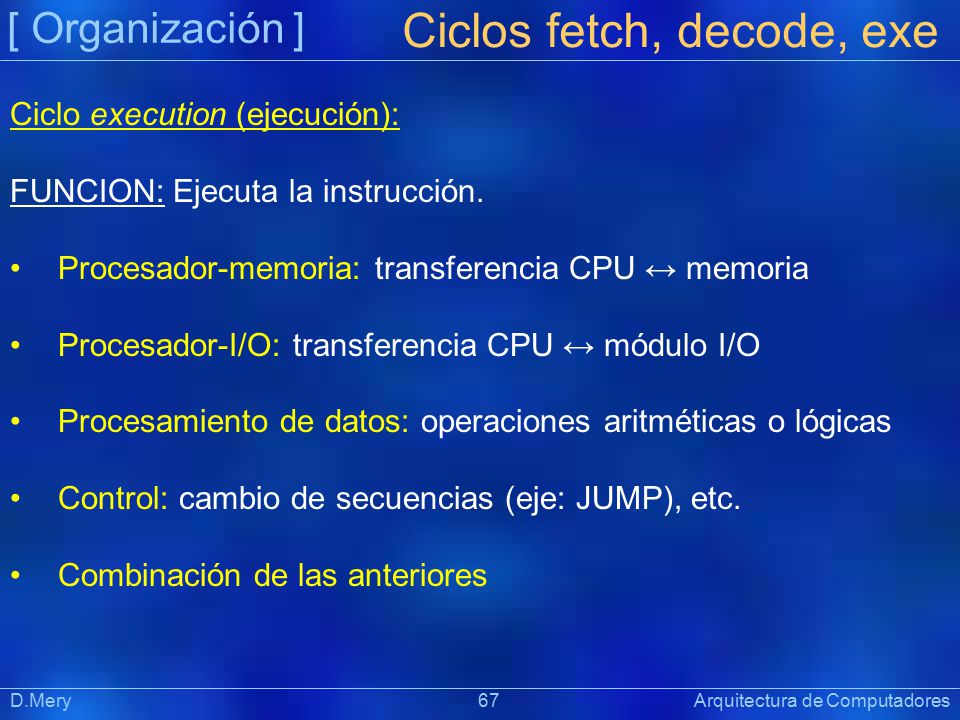 [ Organización ] Ciclos fetch, decode, exe

Ciclo execution (ejecución):

FUNCION: Ejecuta la instrucción.

• Procesador-memoria: transferencia CPU ↔ memoria

• Procesador-I/O: transferencia CPU ↔ módulo I/O

• Procesamiento de datos: operaciones aritméticas o lógicas

• Control: cambio de secuencias (eje: JUMP), etc.

• Combinación de las anteriores

D.Mery 67 Arquitectura de Computadores